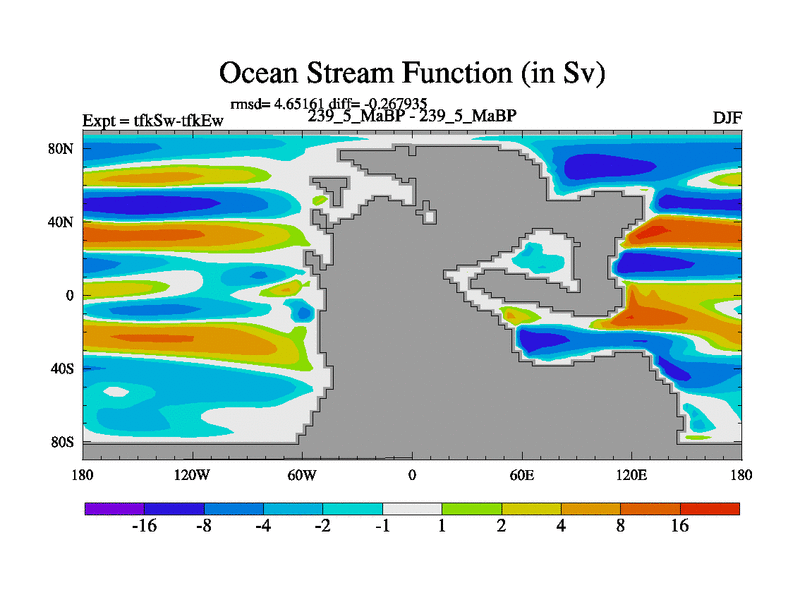 Ocean Stream Function (in Sv)

rmsd= 4.65161 diff= -0.267935

Expt = tfkSw-tfkEw

239_5_MaBP - 239_5_MaBP

DJF

80N

40N

0

40S

80S

180

120W

60W

0

60E

120E

180

-16

-8

-4

-2

-1

1

2

4

8

16